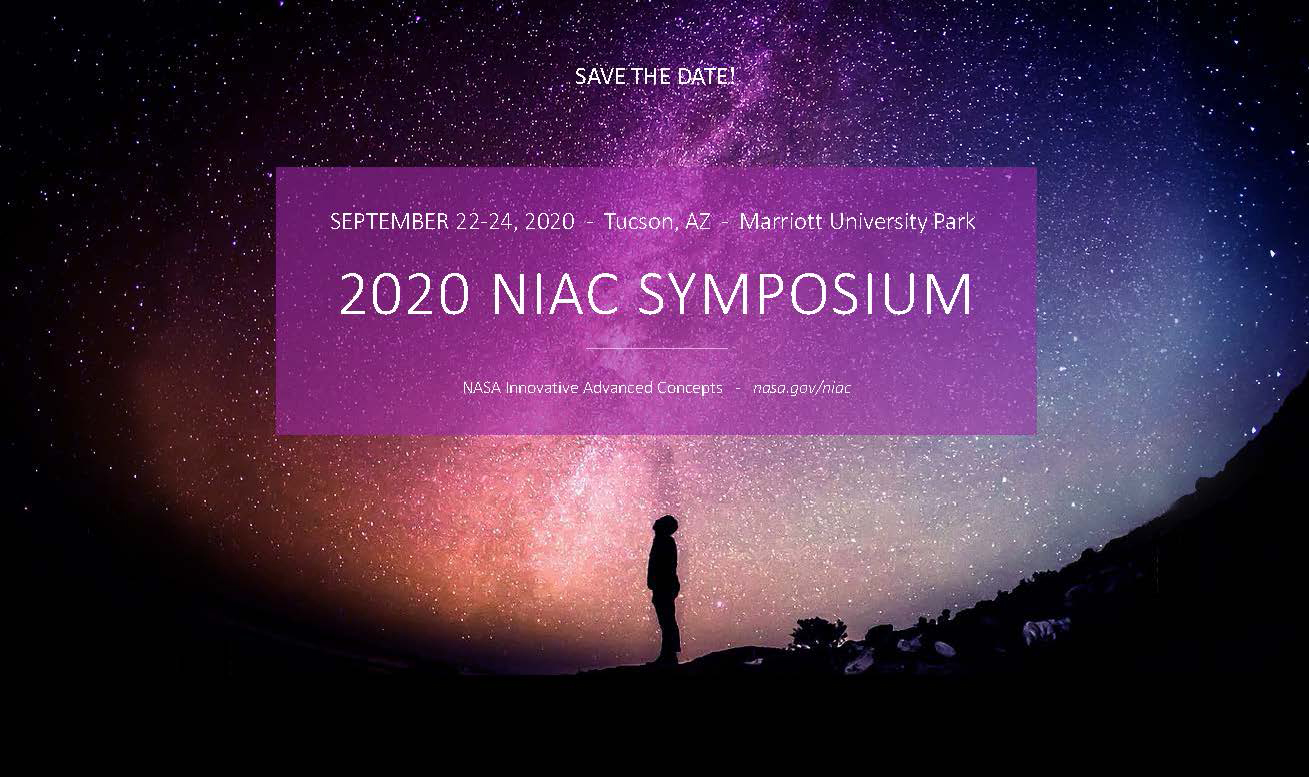 SAVE THE DATE!

SEPTEMBER 22-24, 2020 - Tucson, AZ - Marriott University Park

2020 NIAC SYMPOSIUM

NASA Innovative Advanced Concepts - nasa.gov/niac